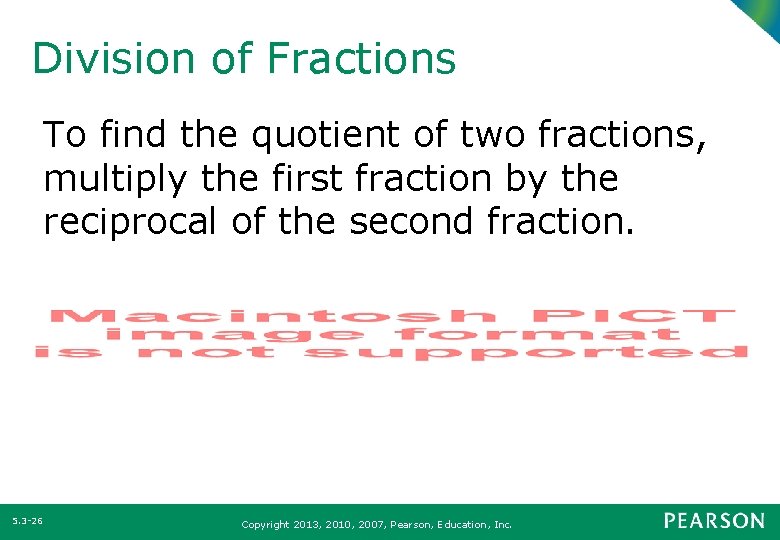 Division of Fractions

To find the quotient of two fractions, multiply the first fraction by the reciprocal of the second fraction.

Macintosh PICT image format is not supported

5.3-26

Copyright 2013, 2010, 2007, Pearson, Education, Inc.

PEARSON